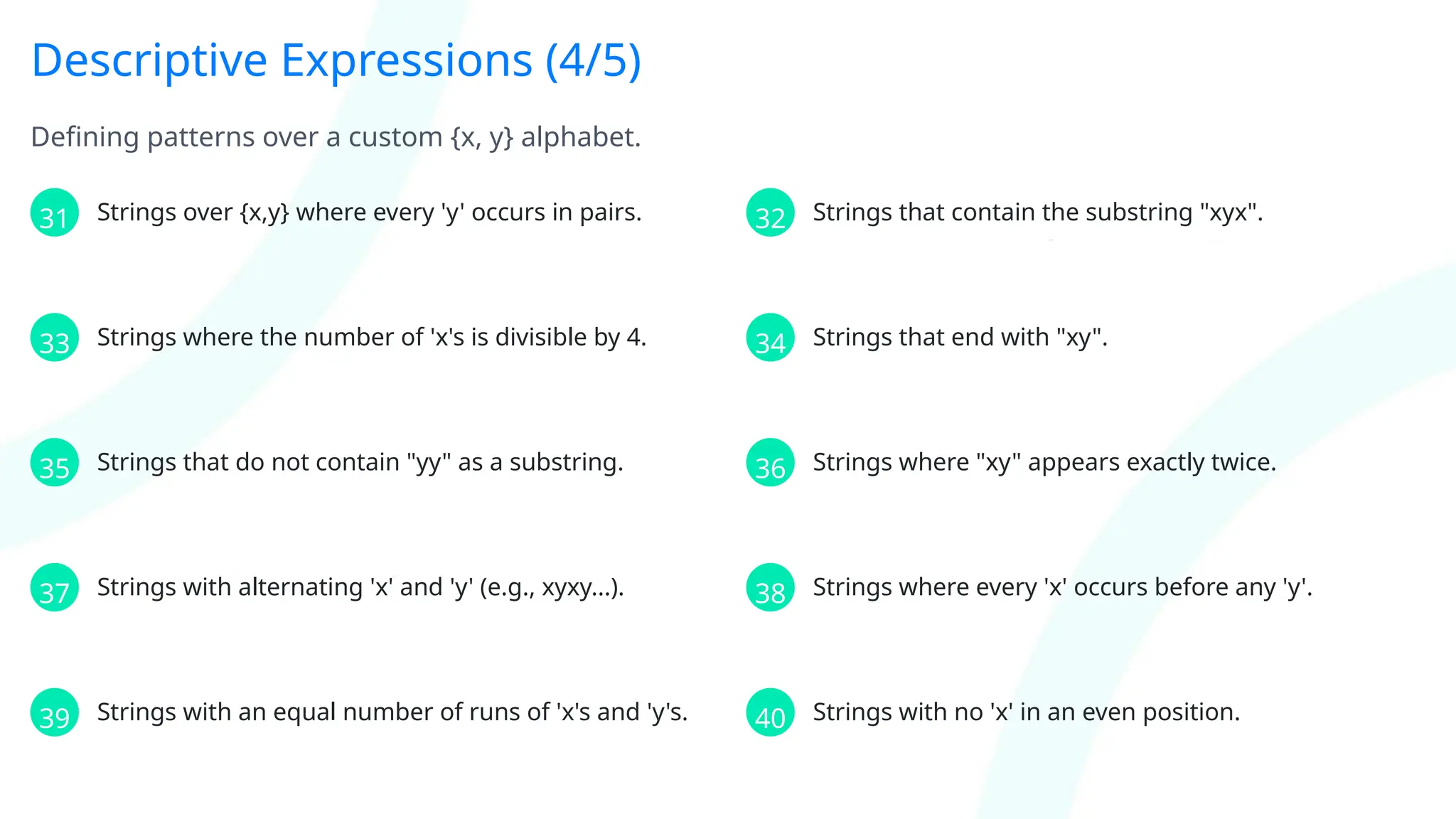 Descriptive Expressions (4/5)

Defining patterns over a custom {x, y} alphabet.

31 Strings over {x,y} where every 'y' occurs in pairs.

32 Strings that contain the substring "xyx".

33 Strings where the number of 'x's is divisible by 4.

34 Strings that end with "xy".

35 Strings that do not contain "yy" as a substring.

36 Strings where "xy" appears exactly twice.

37 Strings with alternating 'x' and 'y' (e.g., xyxy...).

38 Strings where every 'x' occurs before any 'y'.

39 Strings with an equal number of runs of 'x's and 'y's.

40 Strings with no 'x' in an even position.